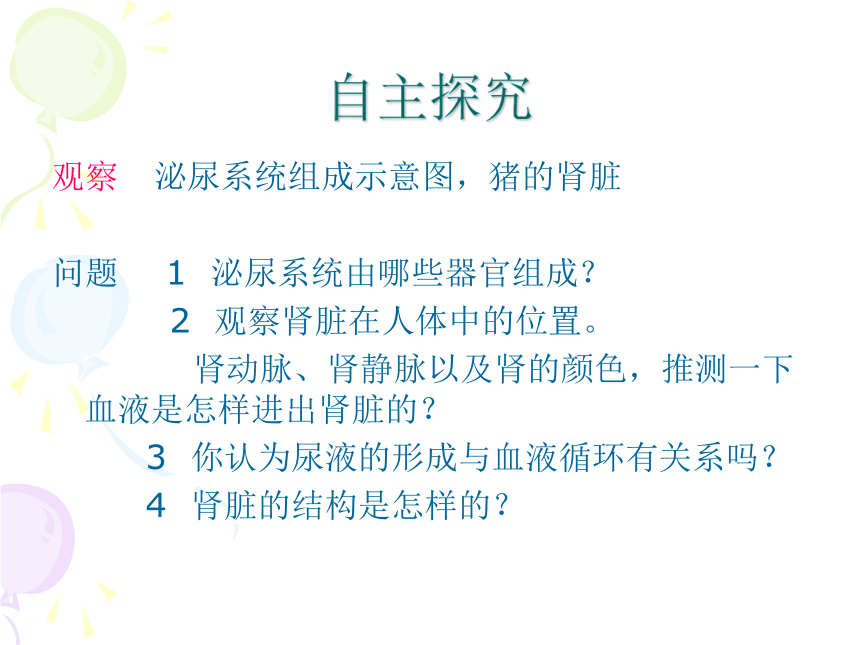 自主探究

观察　泌尿系统组成示意图，猪的肾脏

问题　1　泌尿系统由哪些器官组成?

2　观察肾脏在人体中的位置。

肾动脉、肾静脉以及肾的颜色，推测一下血液是怎样进出肾脏的?

3　你认为尿液的形成与血液循环有关系吗?

4　肾脏的结构是怎样的?